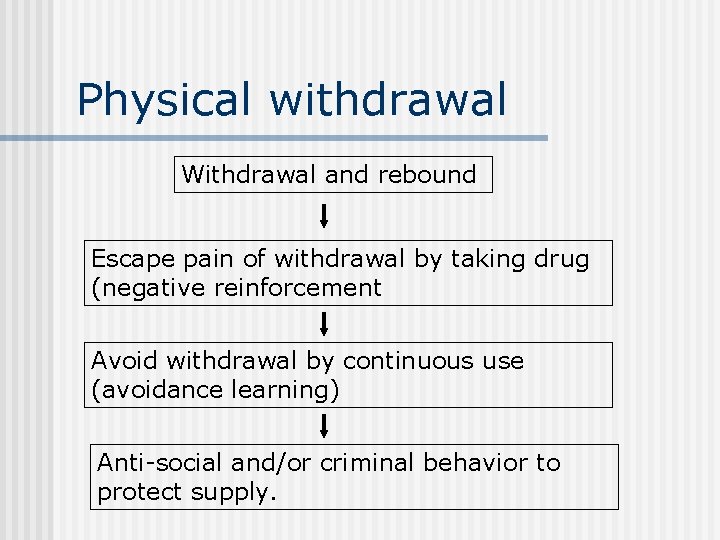 Physical withdrawal

Withdrawal and rebound

Escape pain of withdrawal by taking drug (negative reinforcement

Avoid withdrawal by continuous use (avoidance learning)

Anti-social and/or criminal behavior to protect supply.